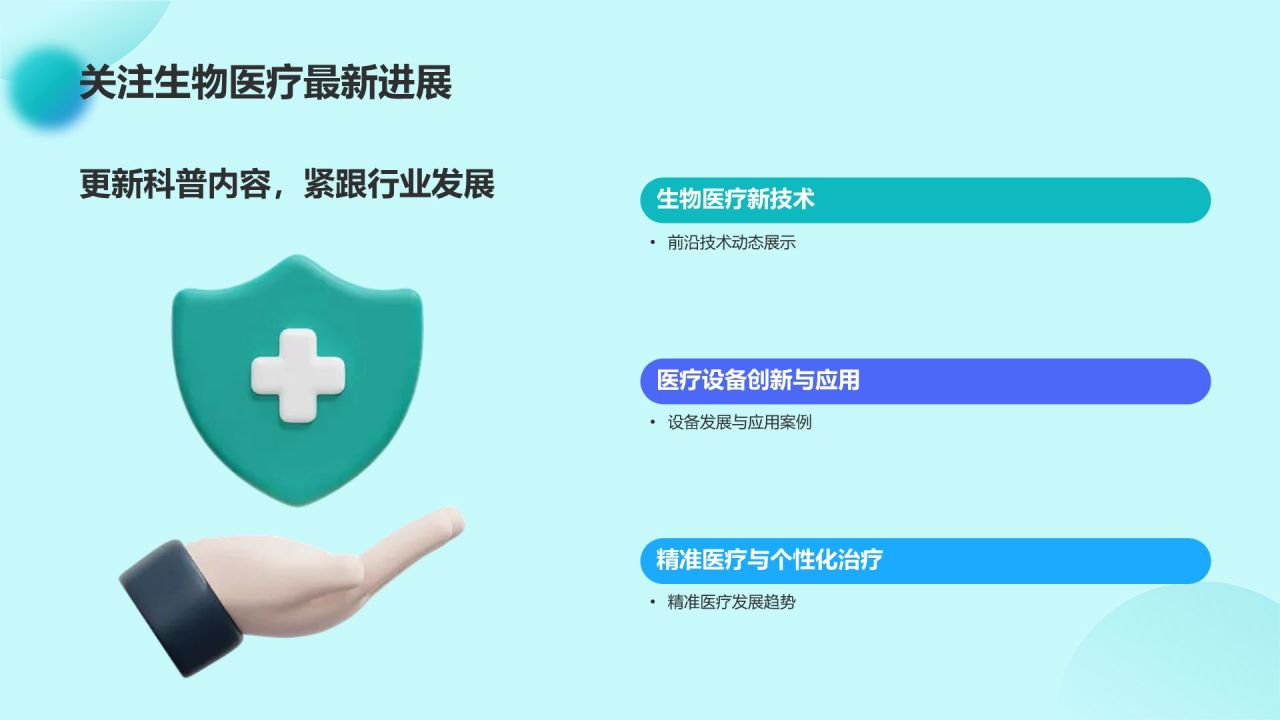 关注生物医疗最新进展

更新科普内容，紧跟行业发展

生物医疗新技术

• 前沿技术动态展示

医疗设备创新与应用

• 设备发展与应用案例

精准医疗与个性化治疗

• 精准医疗发展趋势